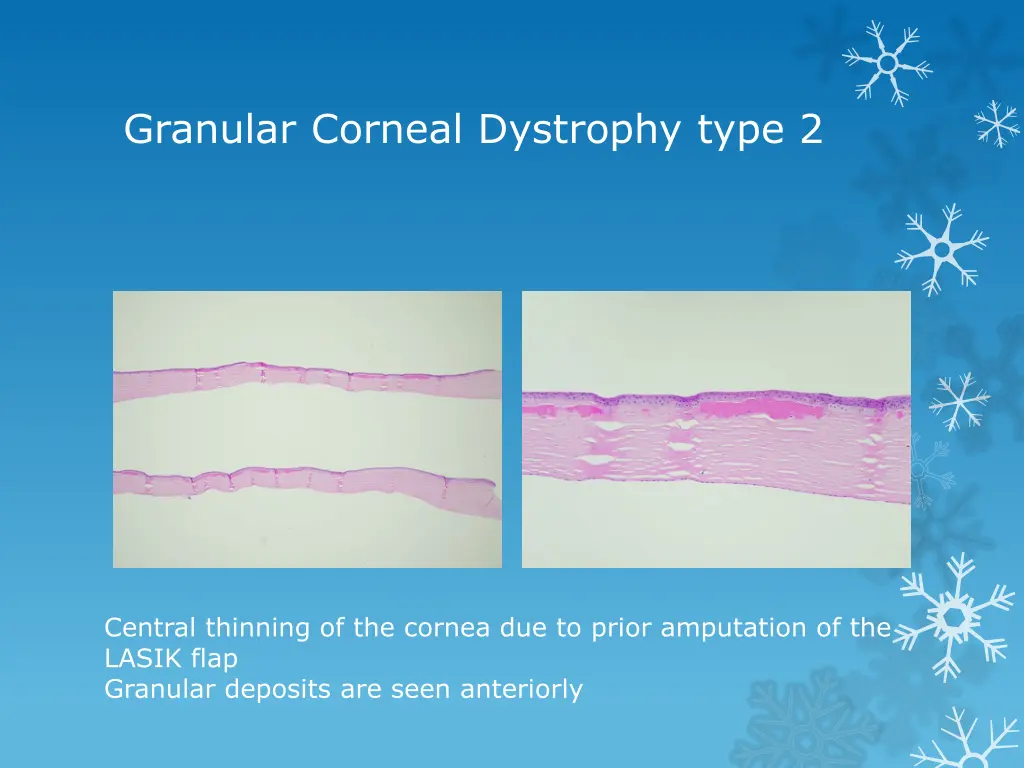 Granular Corneal Dystrophy type 2

Central thinning of the cornea due to prior amputation of the LASIK flap
Granular deposits are seen anteriorly